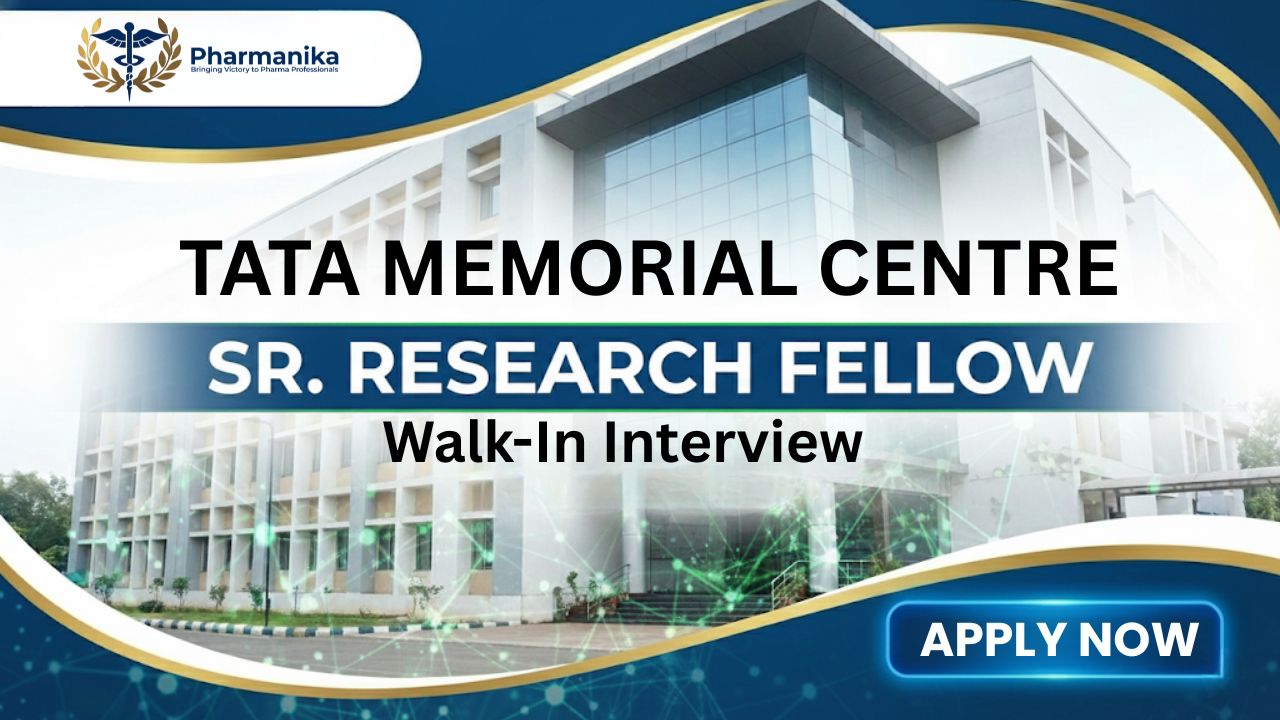 Pharmanika
Bringing Victory to Pharma Professionals

TATA MEMORIAL CENTRE

SR. RESEARCH FELLOW

Walk-In Interview

APPLY NOW